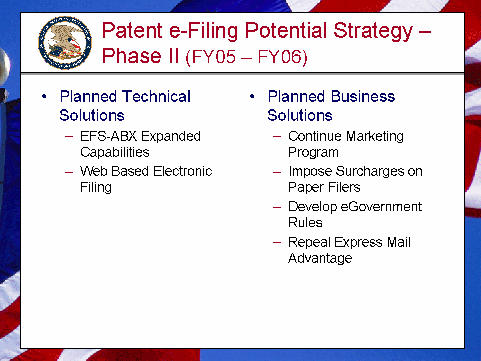 Patent e-Filing Potential Strategy – Phase II (FY05 – FY06)

• Planned Technical Solutions
– EFS-ABX Expanded Capabilities
– Web Based Electronic Filing

• Planned Business Solutions
– Continue Marketing Program
– Impose Surcharges on Paper Filers
– Develop eGovernment Rules
– Repeal Express Mail Advantage